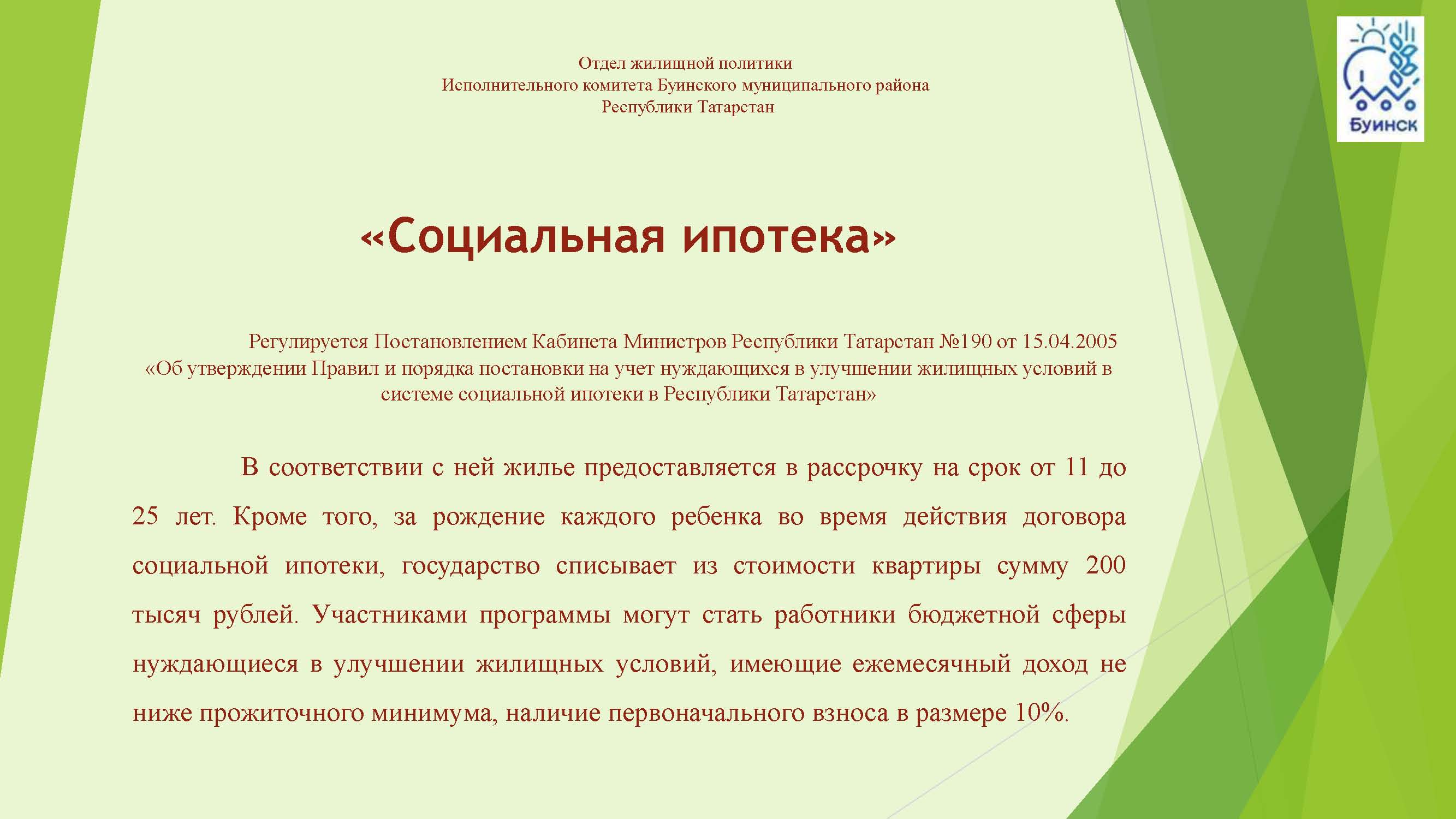 Отдел жилищной политики
Исполнительного комитета Буинского муниципального района
Республики Татарстан

Буинск

«Социальная ипотека»

Регулируется Постановлением Кабинета Министров Республики Татарстан №190 от 15.04.2005 «Об утверждении Правил и порядка постановки на учет нуждающихся в улучшении жилищных условий в системе социальной ипотеки в Республики Татарстан»

В соответствии с ней жилье предоставляется в рассрочку на срок от 11 до 25 лет. Кроме того, за рождение каждого ребенка во время действия договора социальной ипотеки, государство списывает из стоимости квартиры сумму 200 тысяч рублей. Участниками программы могут стать работники бюджетной сферы нуждающиеся в улучшении жилищных условий, имеющие ежемесячный доход не ниже прожиточного минимума, наличие первоначального взноса в размере 10%.